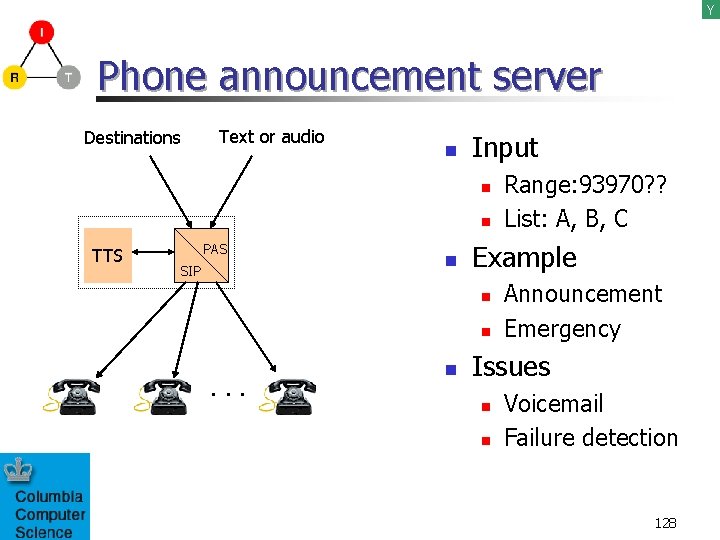 Y

I
R
T

Phone announcement server

Destinations
Text or audio

TTS
PAS
SIP

. . .

• Input
• Range:93970??
• List: A, B, C
• Example
• Announcement
• Emergency
• Issues
• Voicemail
• Failure detection

Columbia
Computer
Science

128